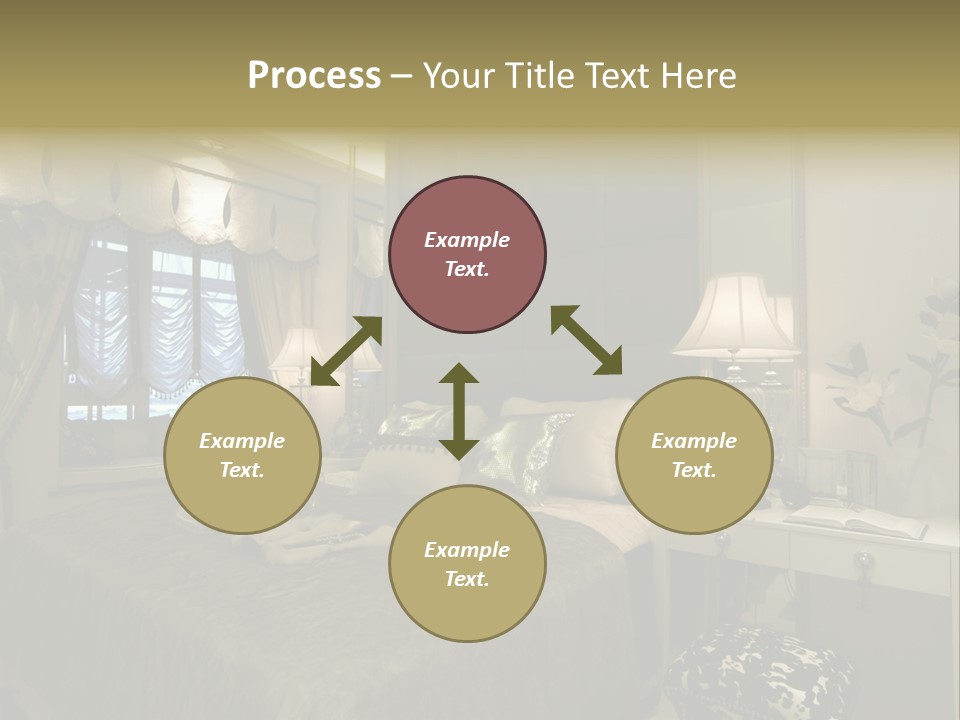 Process – Your Title Text Here

Example Text.

Example Text.

Example Text.

Example Text.